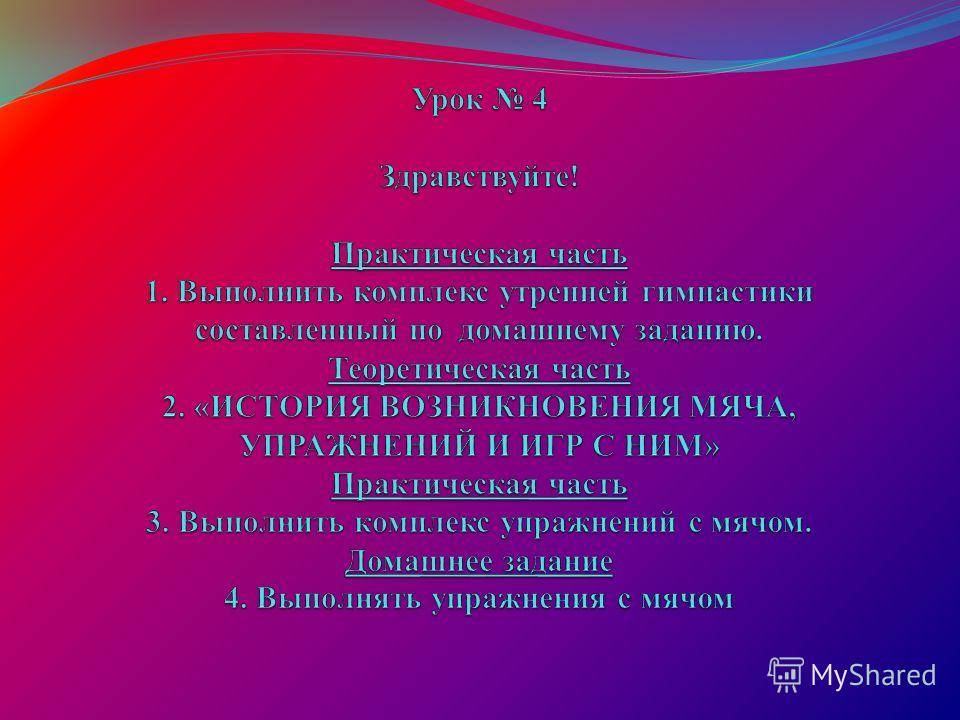 Урок № 4

Здравствуйте!

Практическая часть
1. Выполнить комплекс утренней гимнастики составленный по домашнему заданию.
Теоретическая часть
2. «ИСТОРИЯ ВОЗНИКНОВЕНИЯ МЯЧА, УПРАЖНЕНИЙ И ИГР С НИМ»
Практическая часть
3. Выполнить комплекс упражнений с мячом.
Домашнее задание
4. Выполнять упражнения с мячом

MyShared